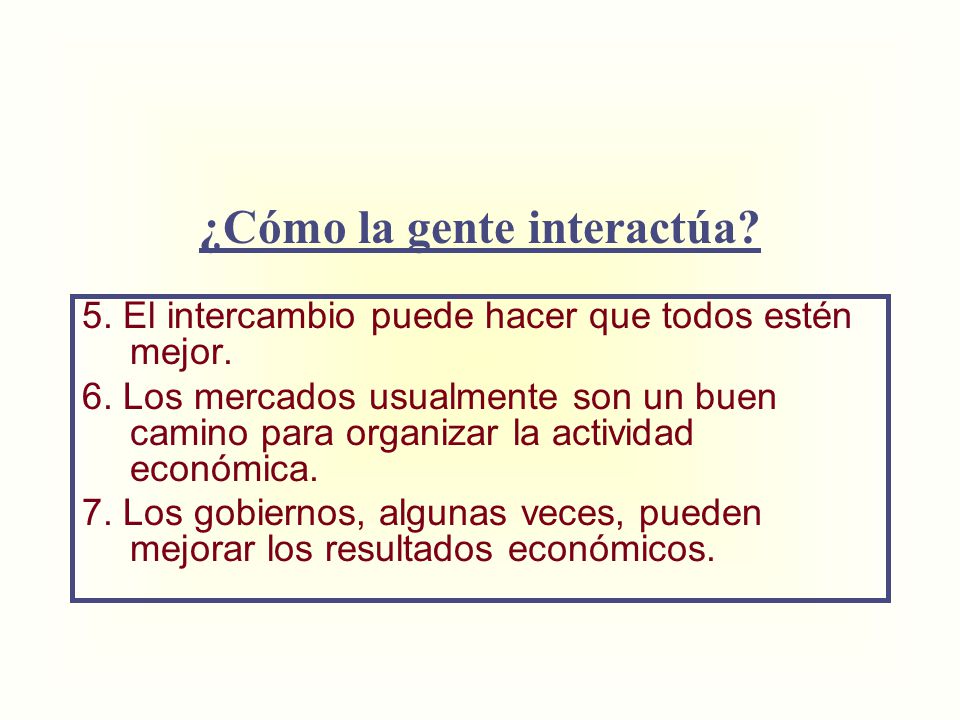 ¿Cómo la gente interactúa?

5. El intercambio puede hacer que todos estén mejor.

6. Los mercados usualmente son un buen camino para organizar la actividad económica.

7. Los gobiernos, algunas veces, pueden mejorar los resultados económicos.